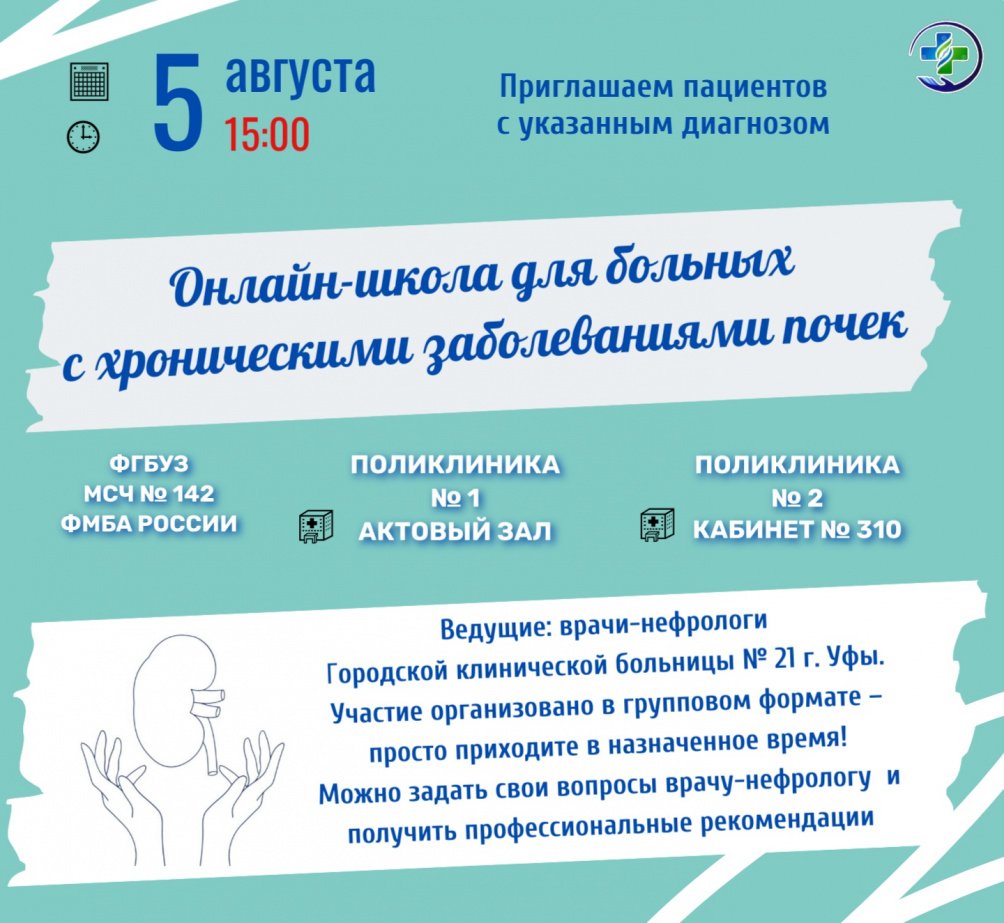 5 августа
15:00

Приглашаем пациентов
с указанным диагнозом

Онлайн-школа для больных
с хроническими заболеваниями почек

ФГБУЗ
МСЧ № 142
ФМБА РОССИИ

ПОЛИКЛИНИКА
№ 1
АКТОВЫЙ ЗАЛ

ПОЛИКЛИНИКА
№ 2
КАБИНЕТ № 310

Ведущие: врачи-нефрологи
Городской клинической больницы № 21 г. Уфы.
Участие организовано в групповом формате –
просто приходите в назначенное время!
Можно задать свои вопросы врачу-нефрологу и
получить профессиональные рекомендации